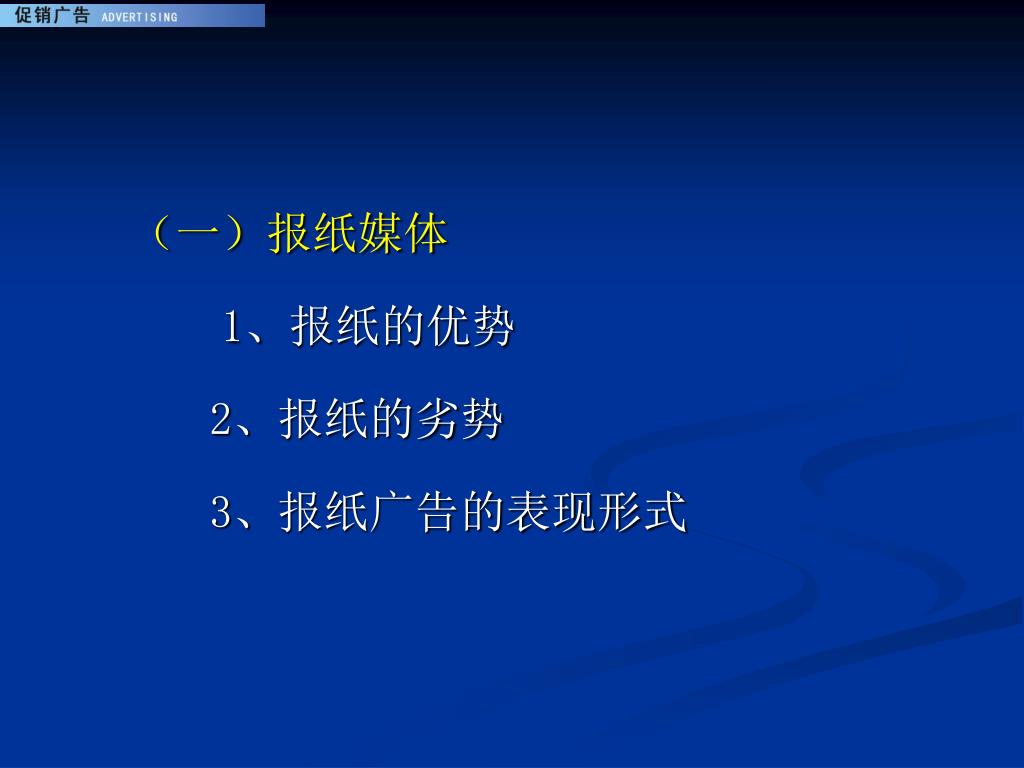 促销广告 ADVERTISING

（一）报纸媒体

1、报纸的优势

2、报纸的劣势

3、报纸广告的表现形式